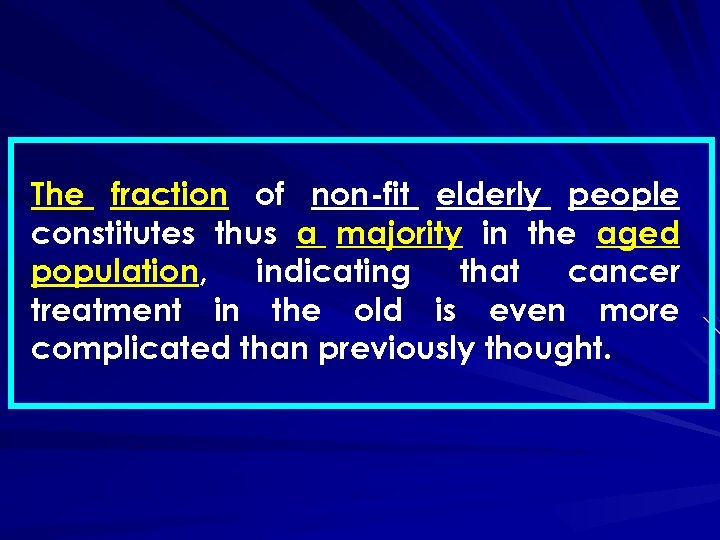 The fraction of non-fit elderly people constitutes thus a majority in the aged population, indicating that cancer treatment in the old is even more complicated than previously thought.